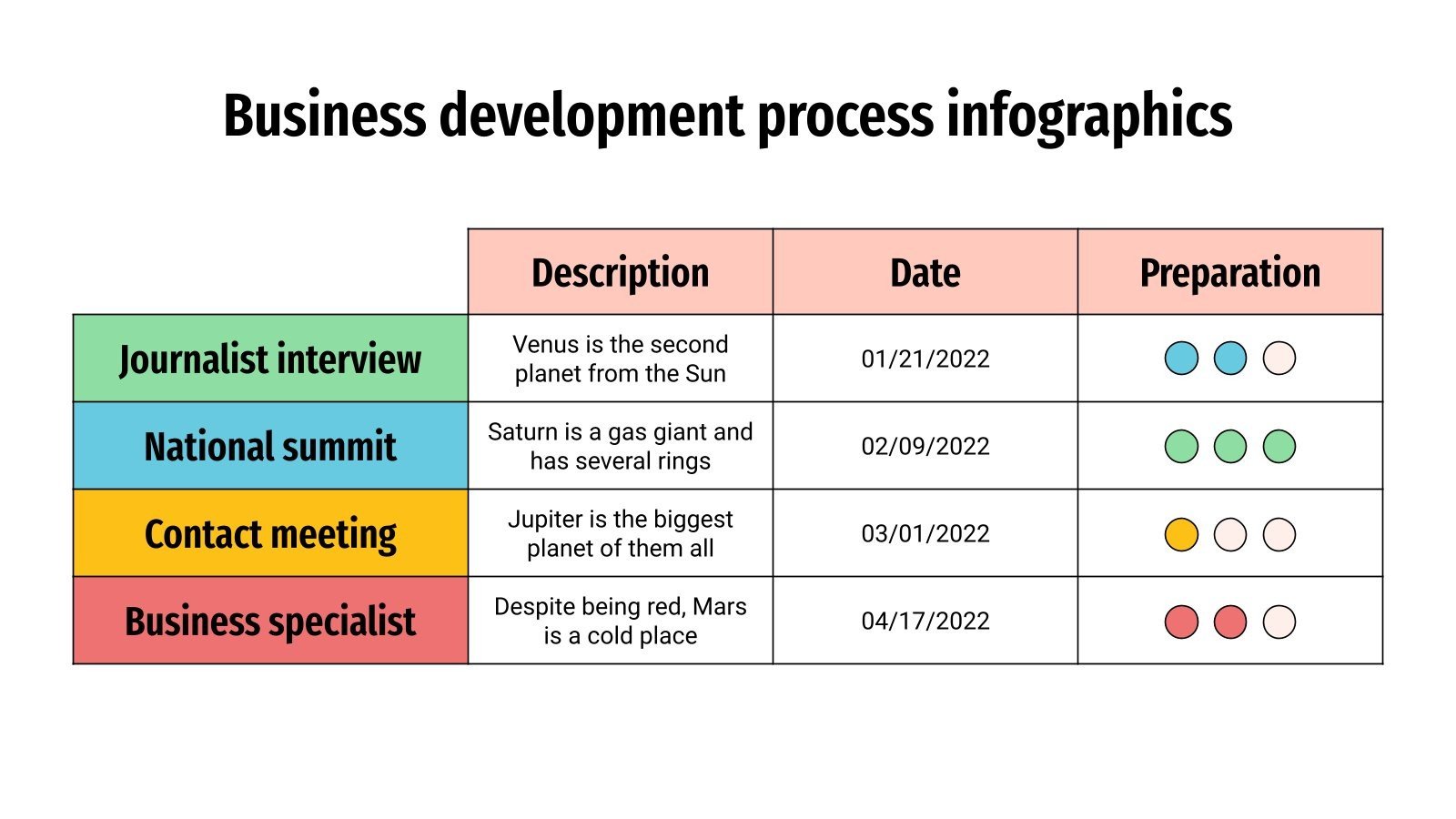 Business development process infographics

| | Description | Date | Preparation |
|---|---|---|---|
| Journalist interview | Venus is the second planet from the Sun | 01/21/2022 | |
| National summit | Saturn is a gas giant and has several rings | 02/09/2022 | |
| Contact meeting | Jupiter is the biggest planet of them all | 03/01/2022 | |
| Business specialist | Despite being red, Mars is a cold place | 04/17/2022 | |